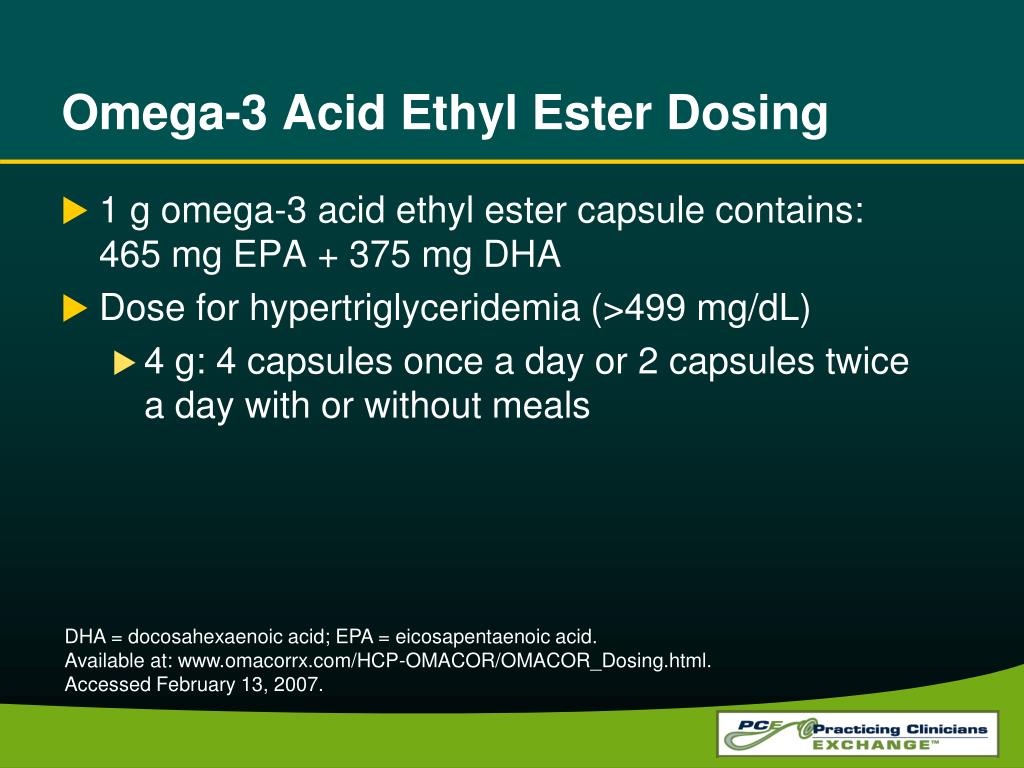 Omega-3 Acid Ethyl Ester Dosing

1 g omega-3 acid ethyl ester capsule contains: 465 mg EPA + 375 mg DHA

Dose for hypertriglyceridemia (>499 mg/dL)

4 g: 4 capsules once a day or 2 capsules twice a day with or without meals

DHA = docosahexaenoic acid; EPA = eicosapentaenoic acid.
Available at: www.omacorrx.com/HCP-OMACOR/OMACOR_Dosing.html.
Accessed February 13, 2007.

PCE Practicing Clinicians EXCHANGE™